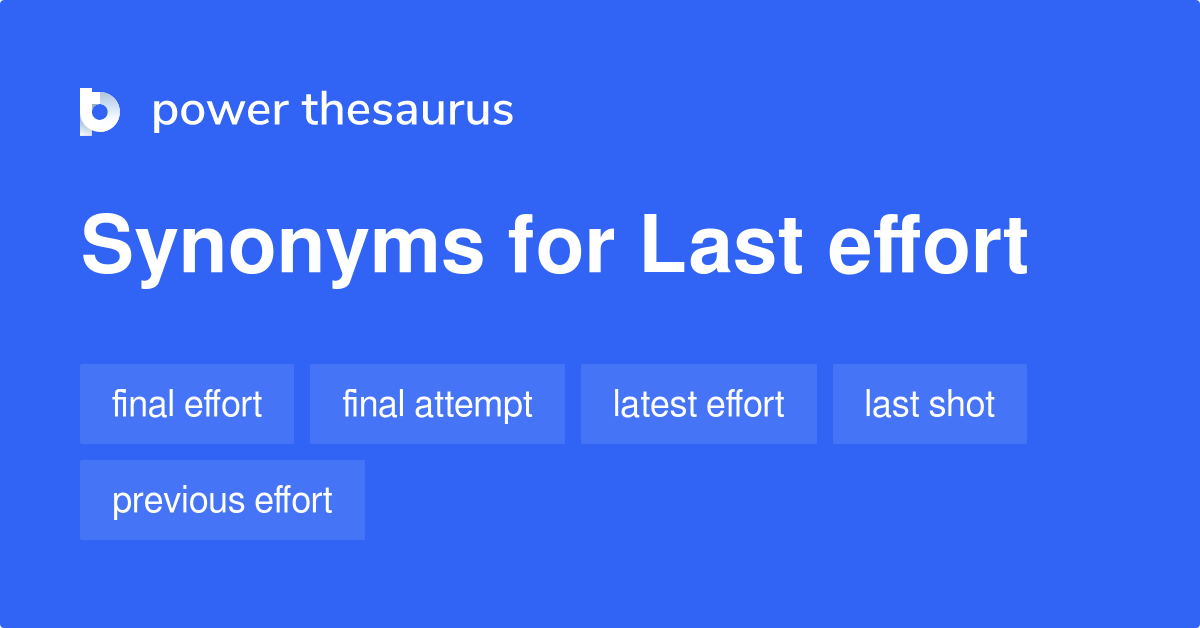 power thesaurus

Synonyms for Last effort

final effort
final attempt
latest effort
last shot
previous effort